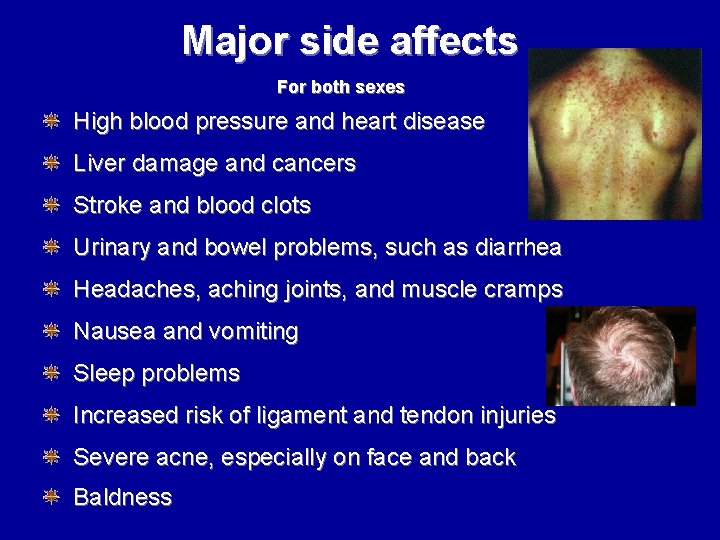 Major side affects

For both sexes

High blood pressure and heart disease

Liver damage and cancers

Stroke and blood clots

Urinary and bowel problems, such as diarrhea

Headaches, aching joints, and muscle cramps

Nausea and vomiting

Sleep problems

Increased risk of ligament and tendon injuries

Severe acne, especially on face and back

Baldness